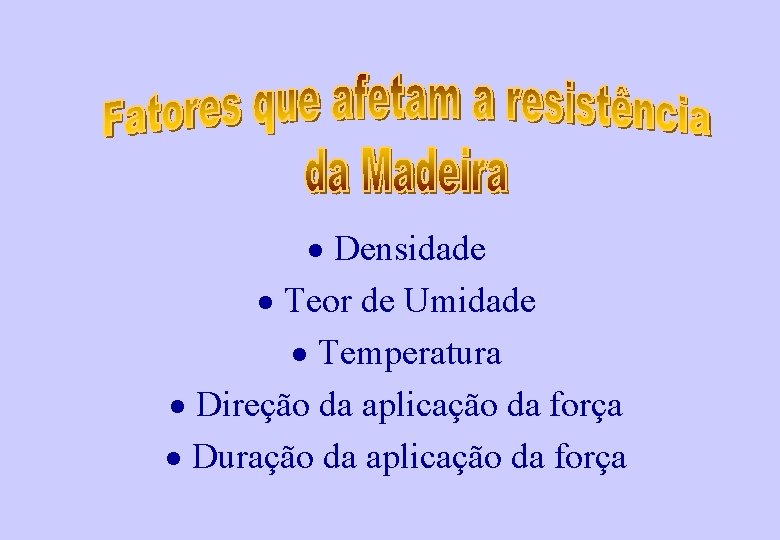 Fatores que afetam a resistência da Madeira

• Densidade
• Teor de Umidade
• Temperatura
• Direção da aplicação da força
• Duração da aplicação da força